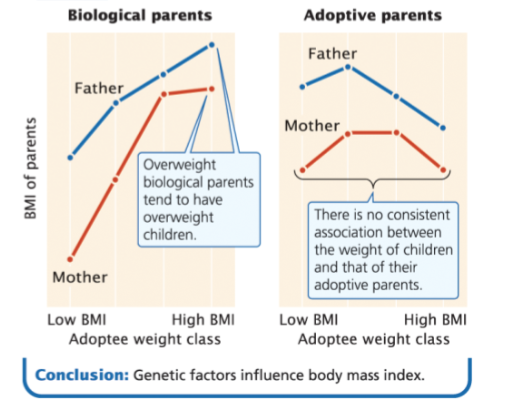 Biological parents

BMI of parents

Father

Mother

Overweight biological parents tend to have overweight children.

Low BMI High BMI
Adoptee weight class

Adoptive parents

Father

Mother

There is no consistent association between the weight of children and that of their adoptive parents.

Low BMI High BMI
Adoptee weight class

Conclusion: Genetic factors influence body mass index.